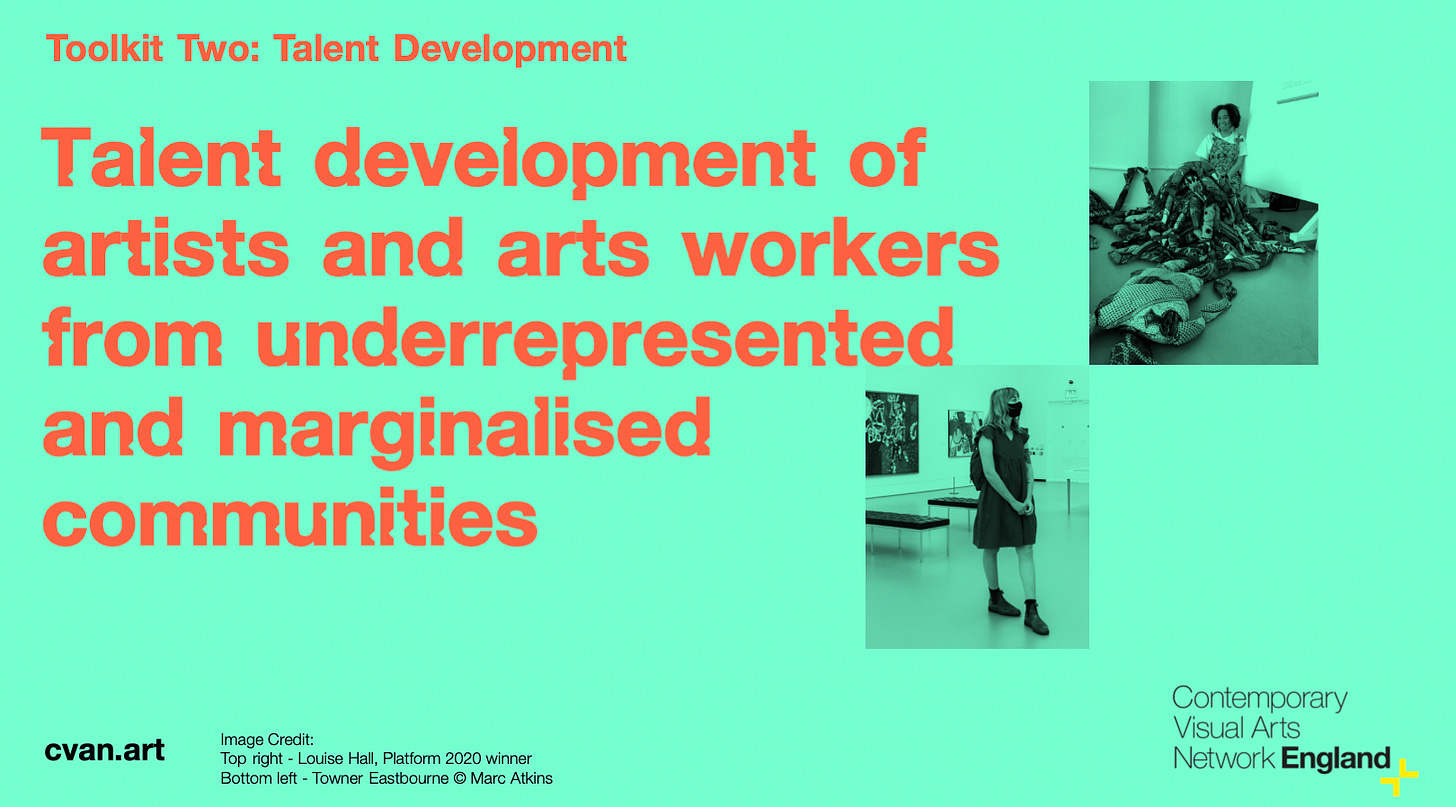 Toolkit Two: Talent Development

Talent development of artists and arts workers from underrepresented and marginalised communities

cvan.art

Image Credit:
Top right - Louise Hall, Platform 2020 winner
Bottom left - Towner Eastbourne © Marc Atkins

Contemporary Visual Arts Network England